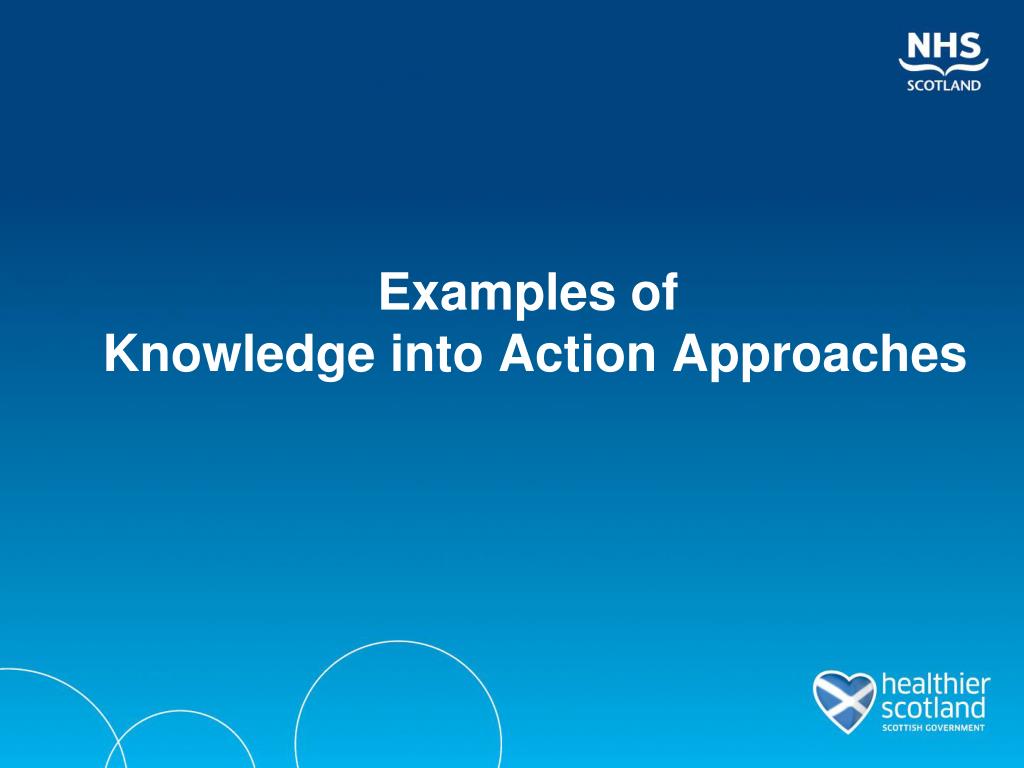 NHS
SCOTLAND

Examples of
Knowledge into Action Approaches

healthier
scotland
SCOTTISH GOVERNMENT